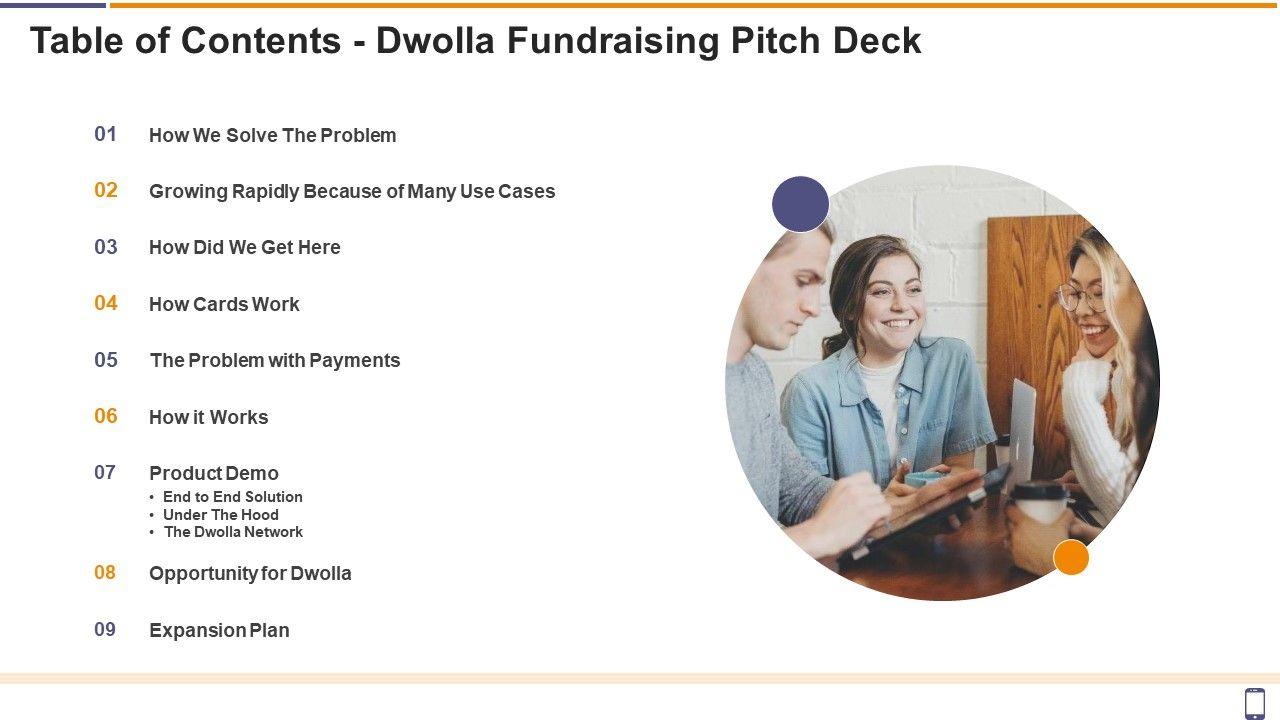 Table of Contents - Dwolla Fundraising Pitch Deck

01 How We Solve The Problem

02 Growing Rapidly Because of Many Use Cases

03 How Did We Get Here

04 How Cards Work

05 The Problem with Payments

06 How it Works

07 Product Demo
• End to End Solution
• Under The Hood
• The Dwolla Network

08 Opportunity for Dwolla

09 Expansion Plan